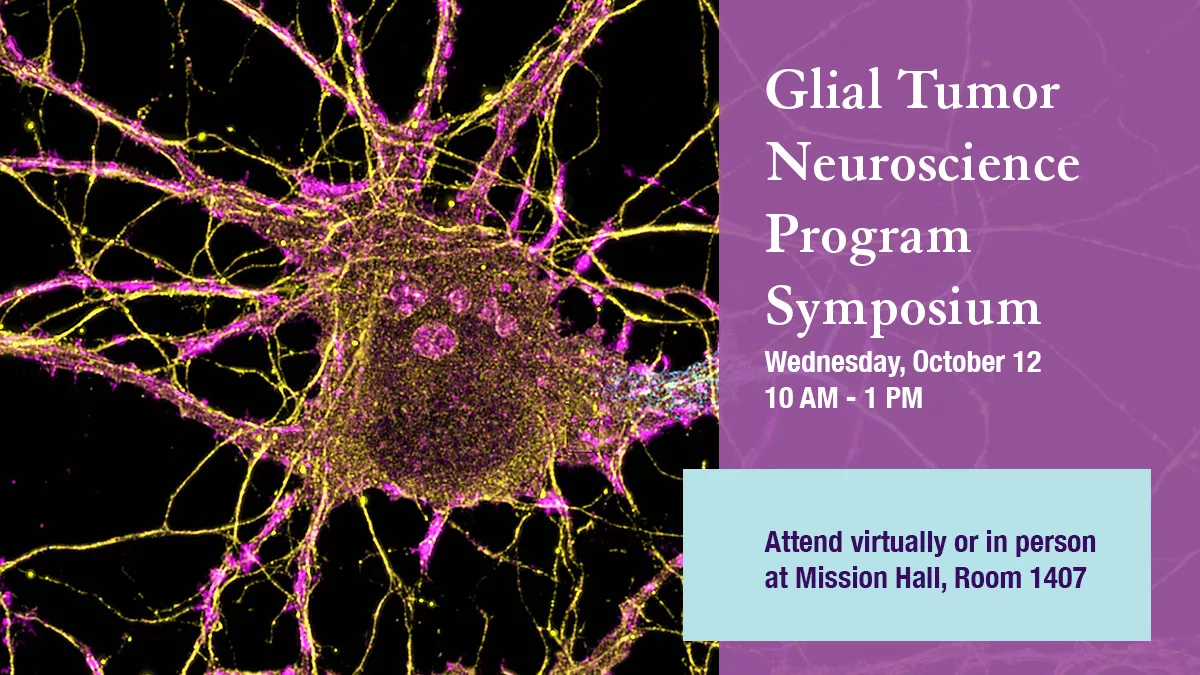 Glial Tumor Neuroscience Program Symposium

Wednesday, October 12
10 AM - 1 PM

Attend virtually or in person at Mission Hall, Room 1407